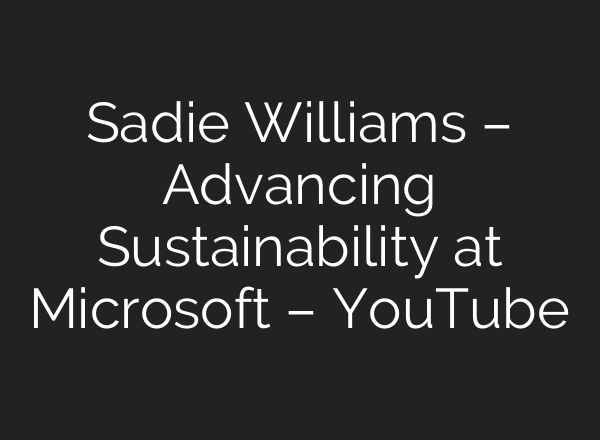 Sadie Williams – Advancing Sustainability at Microsoft – YouTube